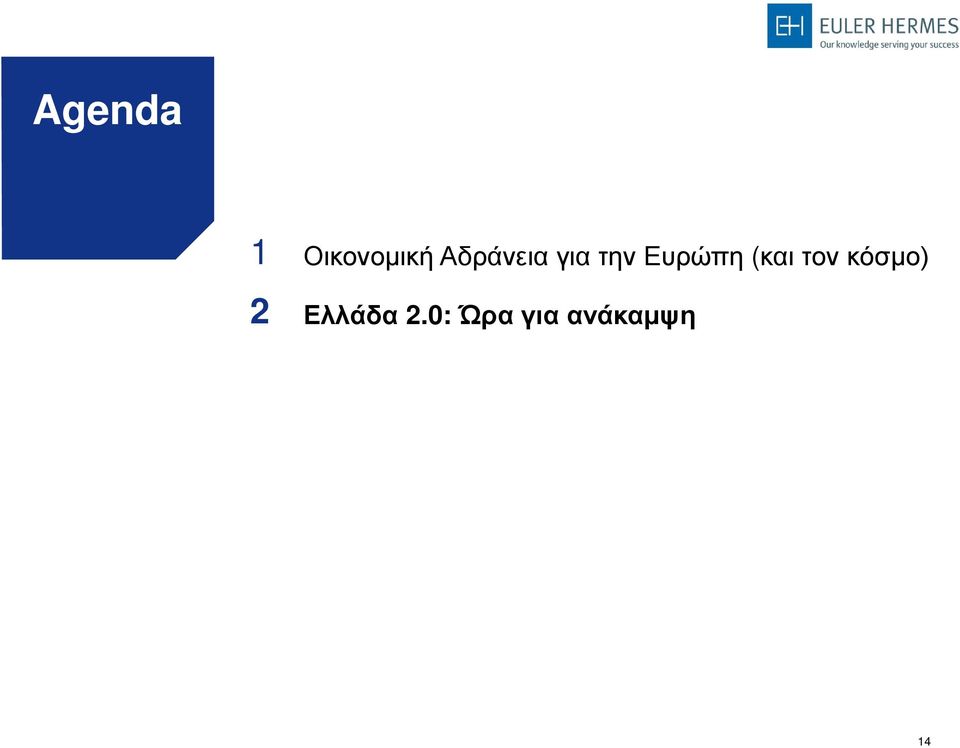 EH EULER HERMES
Our knowledge serving your success

Agenda

1 Οικονομική Αδράνεια για την Ευρώπη (και τον κόσμο)

2 Ελλάδα 2.0: Ώρα για ανάκαμψη

14